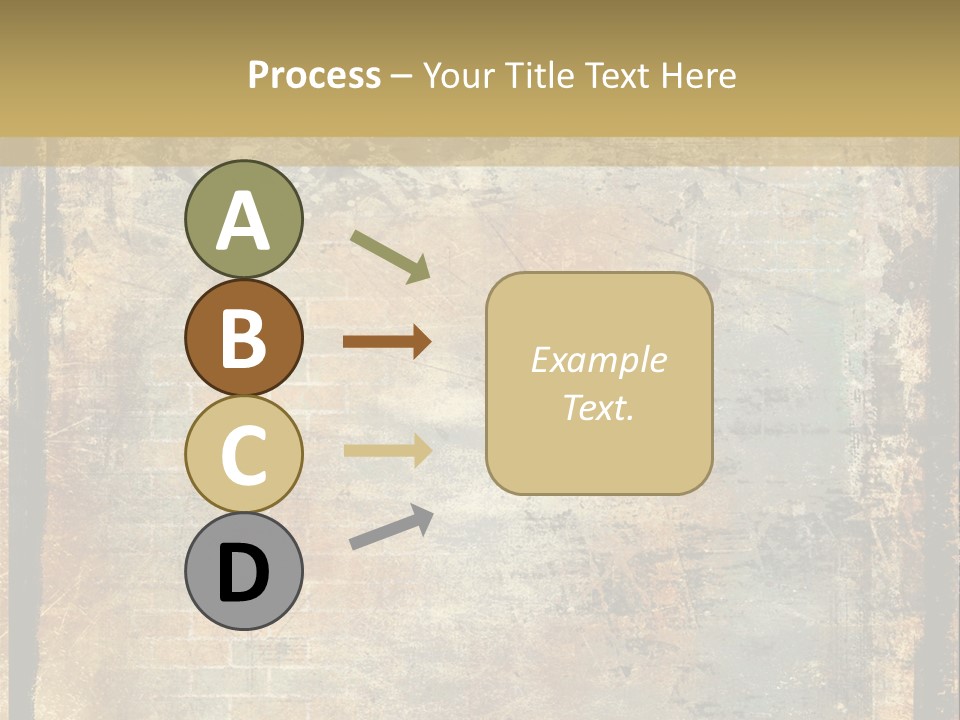 Process – Your Title Text Here

A

B

C

D

Example Text.